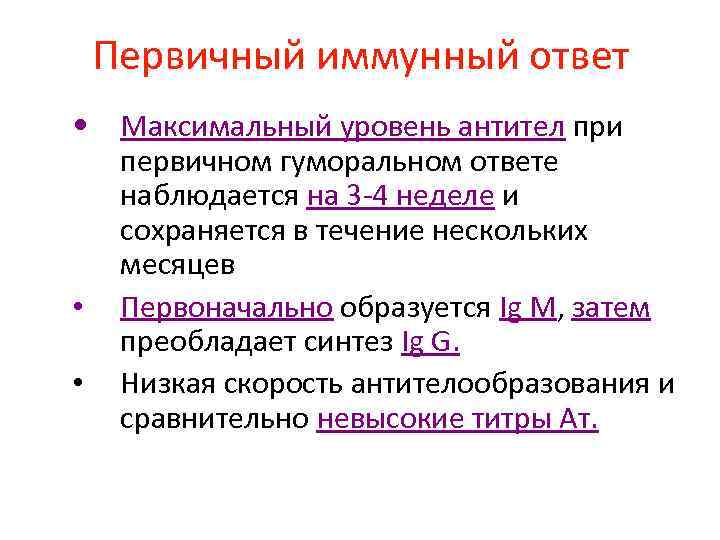 Первичный иммунный ответ

• Максимальный уровень антител при первичном гуморальном ответе наблюдается на 3-4 неделе и сохраняется в течение нескольких месяцев

• Первоначально образуется Ig M, затем преобладает синтез Ig G.

• Низкая скорость антителообразования и сравнительно невысокие титры Ат.